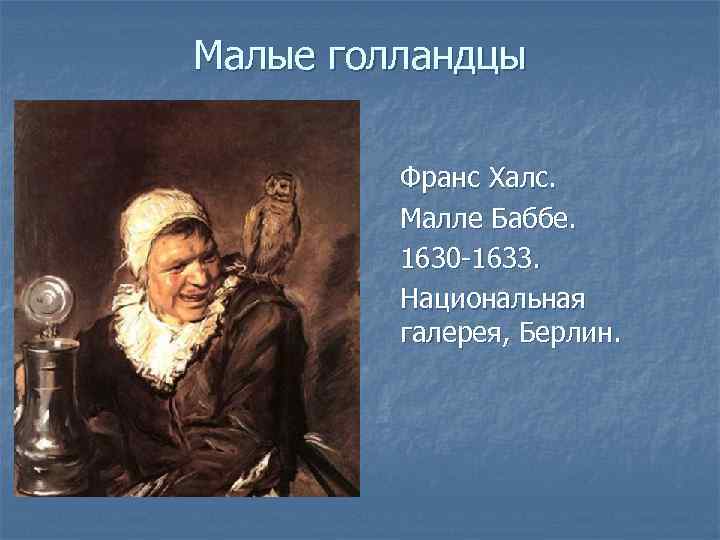 Малые голландцы

Франс Халс.

Малле Баббе.

1630-1633.

Национальная галерея, Берлин.